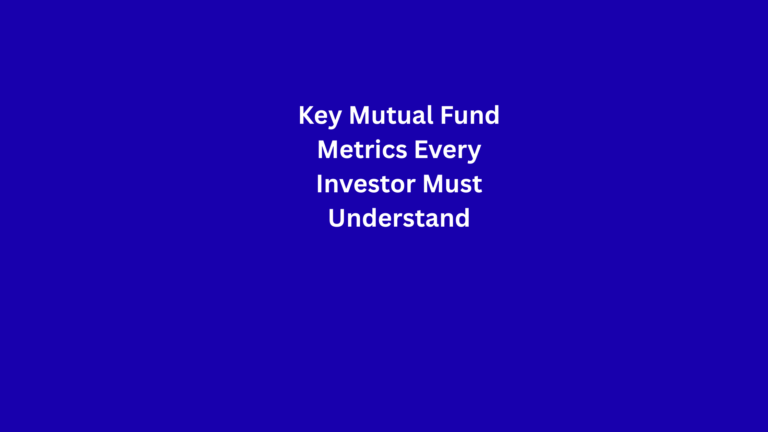 Key Mutual Fund Metrics Every Investor Must Understand